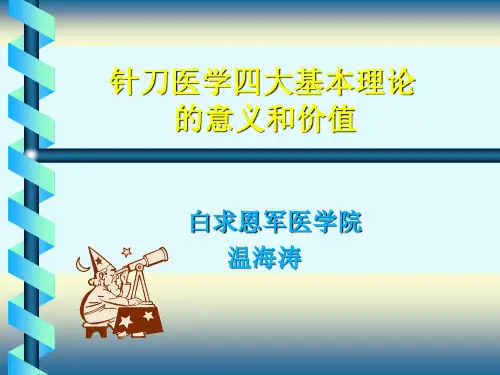 针刀医学四大基本理论的意义和价值

白求恩军医学院
温海涛